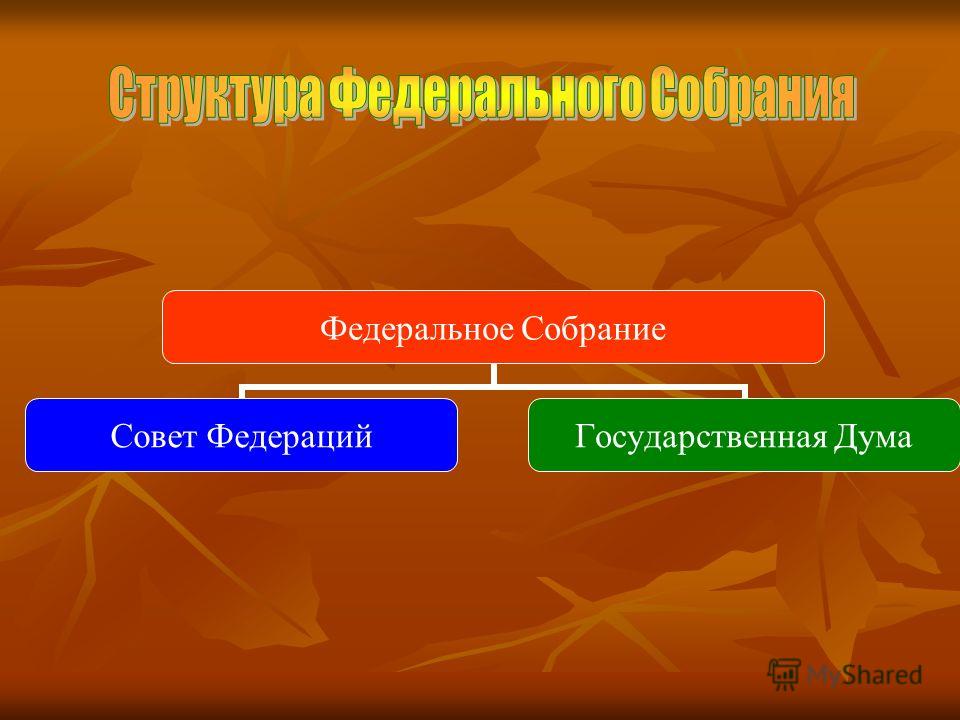 Структура Федерального Собрания

Федеральное Собрание

Совет Федераций

Государственная Дума

MyShared